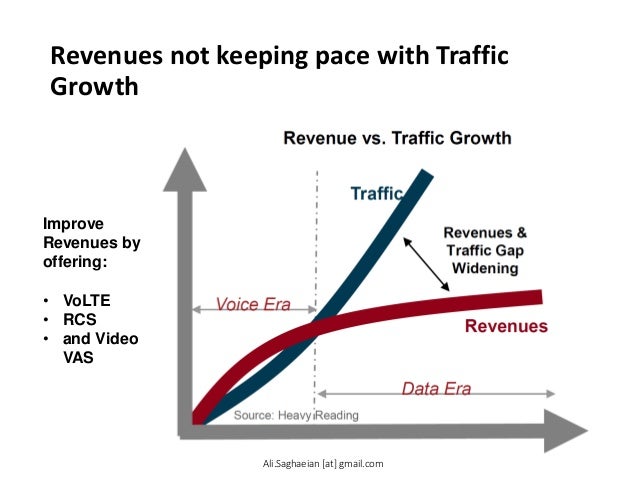 Revenues not keeping pace with Traffic Growth

Improve Revenues by offering:

• VoLTE
• RCS
• and Video VAS

Revenue vs. Traffic Growth

Traffic

Revenues & Traffic Gap Widening

Voice Era

Revenues

Data Era

Source: Heavy Reading

Ali.Saghaeian [at] gmail.com